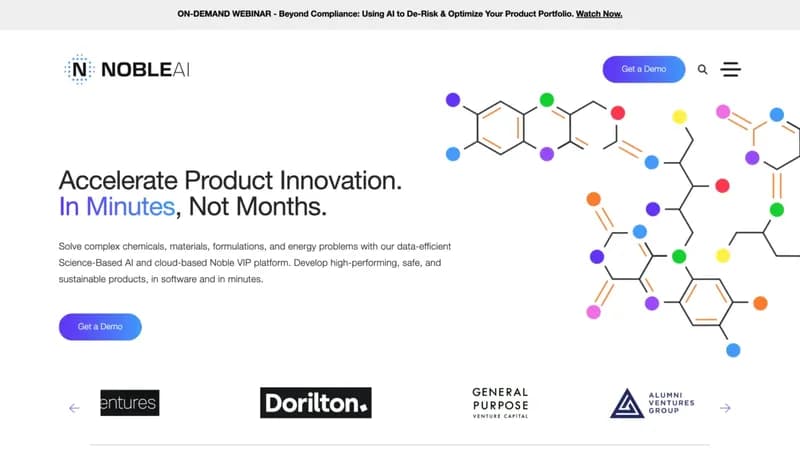 ON-DEMAND WEBINAR - Beyond Compliance: Using AI to De-Risk & Optimize Your Product Portfolio. Watch Now.

N NOBLEAI

Get a Demo

Accelerate Product Innovation.
In Minutes, Not Months.

Solve complex chemicals, materials, formulations, and energy problems with our data-efficient Science-Based AI and cloud-based Noble VIP platform. Develop high-performing, safe, and sustainable products, in software and in minutes.

Get a Demo

entures

Dorilton.

GENERAL PURPOSE VENTURE CAPITAL

ALUMNI VENTURES GROUP